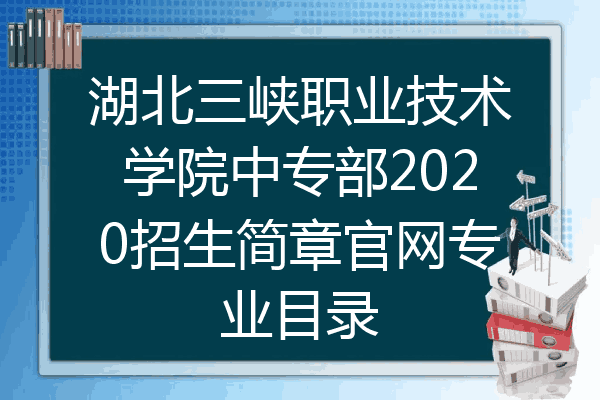 湖北三峡职业技术学院中专部2020招生简章官网专业目录